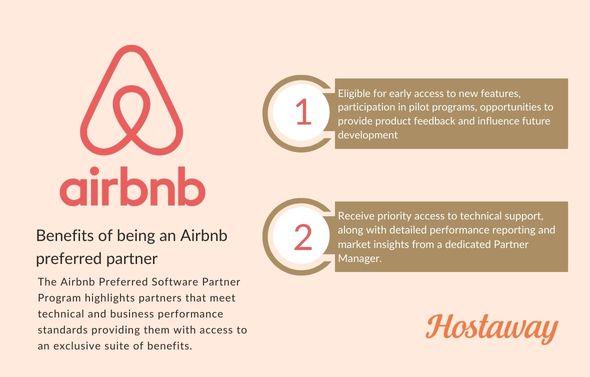 airbnb

Benefits of being an Airbnb preferred partner

The Airbnb Preferred Software Partner Program highlights partners that meet technical and business performance standards providing them with access to an exclusive suite of benefits.

1

Eligible for early access to new features, participation in pilot programs, opportunities to provide product feedback and influence future development

2

Receive priority access to technical support, along with detailed performance reporting and market insights from a dedicated Partner Manager.

Hostaway